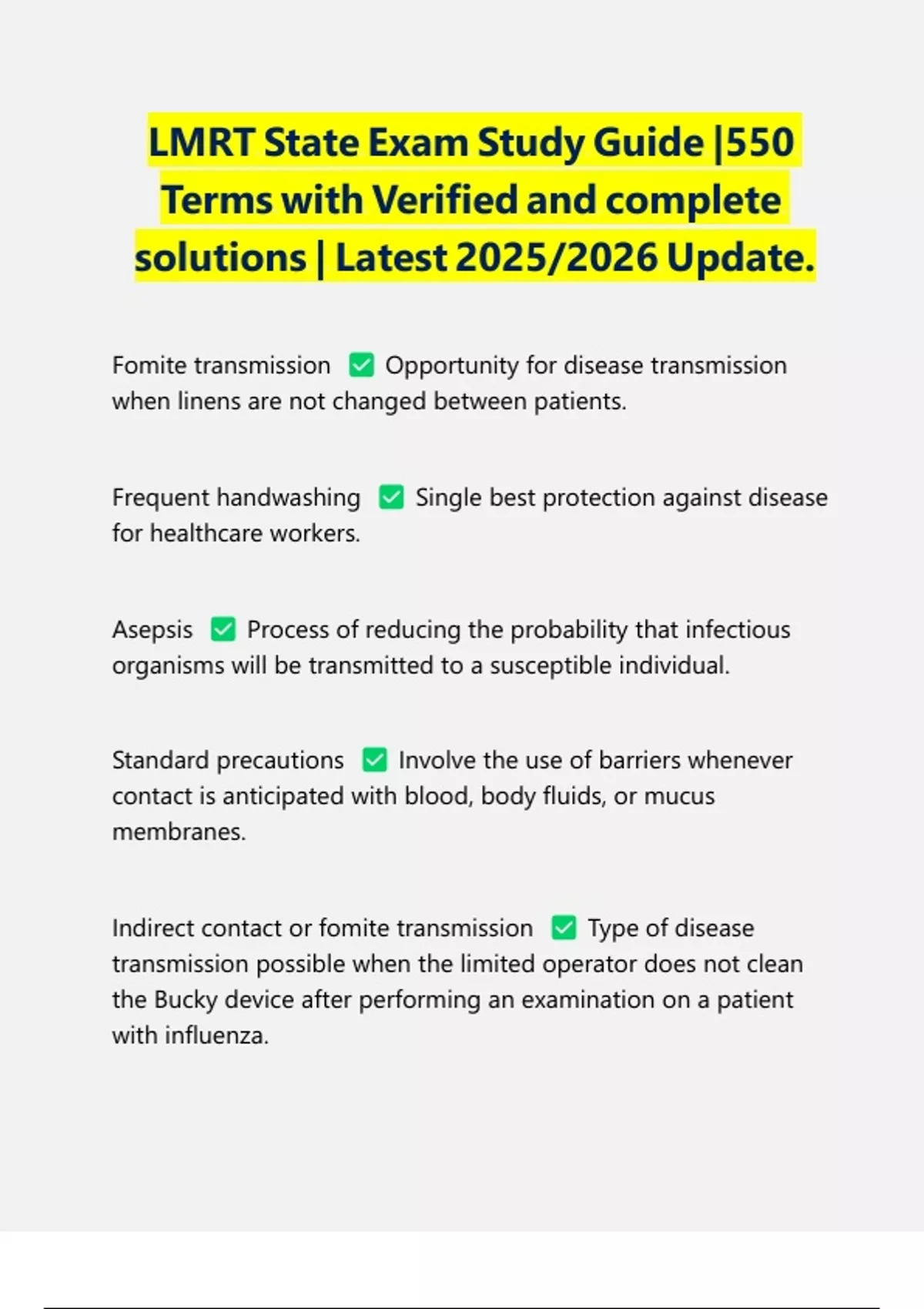 LMRT State Exam Study Guide |550 Terms with Verified and complete solutions | Latest 2025/2026 Update.

Fomite transmission ✅ Opportunity for disease transmission when linens are not changed between patients.

Frequent handwashing ✅ Single best protection against disease for healthcare workers.

Asepsis ✅ Process of reducing the probability that infectious organisms will be transmitted to a susceptible individual.

Standard precautions ✅ Involve the use of barriers whenever contact is anticipated with blood, body fluids, or mucus membranes.

Indirect contact or fomite transmission ✅ Type of disease transmission possible when the limited operator does not clean the Bucky device after performing an examination on a patient with influenza.